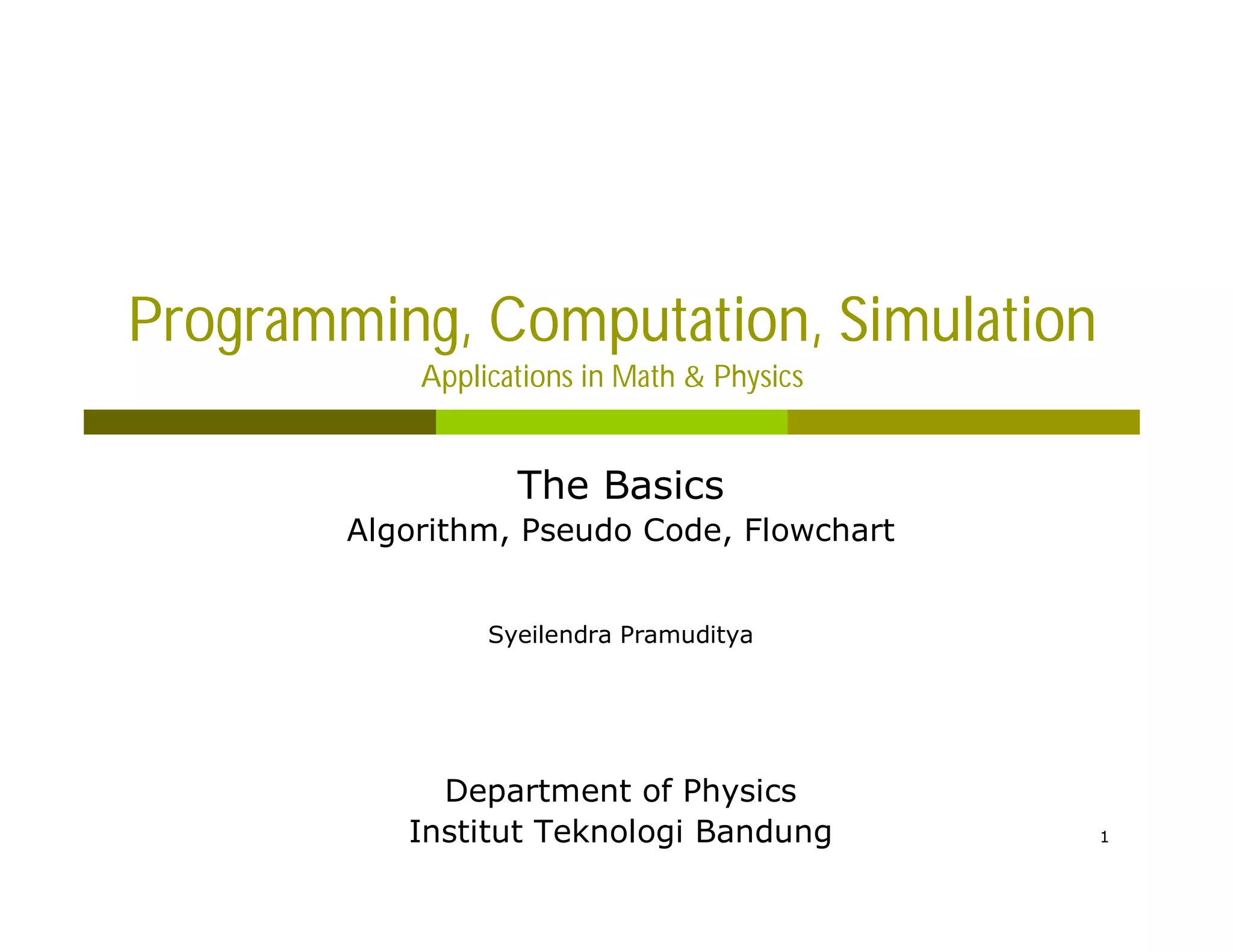 Programming, Computation, Simulation
Applications in Math & Physics

The Basics
Algorithm, Pseudo Code, Flowchart

Syeilendra Pramuditya

Department of Physics
Institut Teknologi Bandung

1